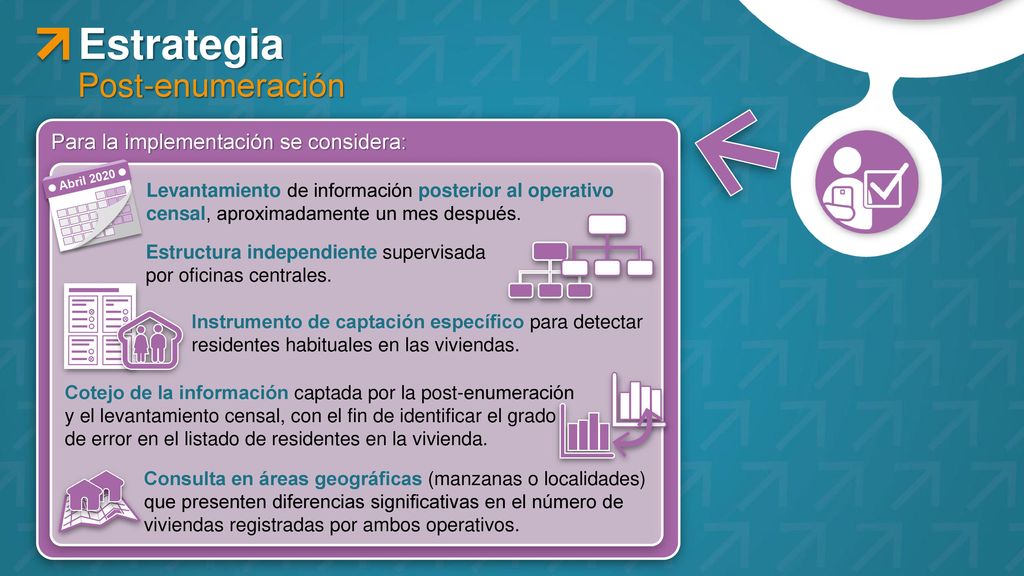 Estrategia
Post-enumeración

Para la implementación se considera:

Abril 2020

Levantamiento de información posterior al operativo censal, aproximadamente un mes después.

Estructura independiente supervisada por oficinas centrales.

Instrumento de captación específico para detectar residentes habituales en las viviendas.

Cotejo de la información captada por la post-enumeración y el levantamiento censal, con el fin de identificar el grado de error en el listado de residentes en la vivienda.

Consulta en áreas geográficas (manzanas o localidades) que presenten diferencias significativas en el número de viviendas registradas por ambos operativos.